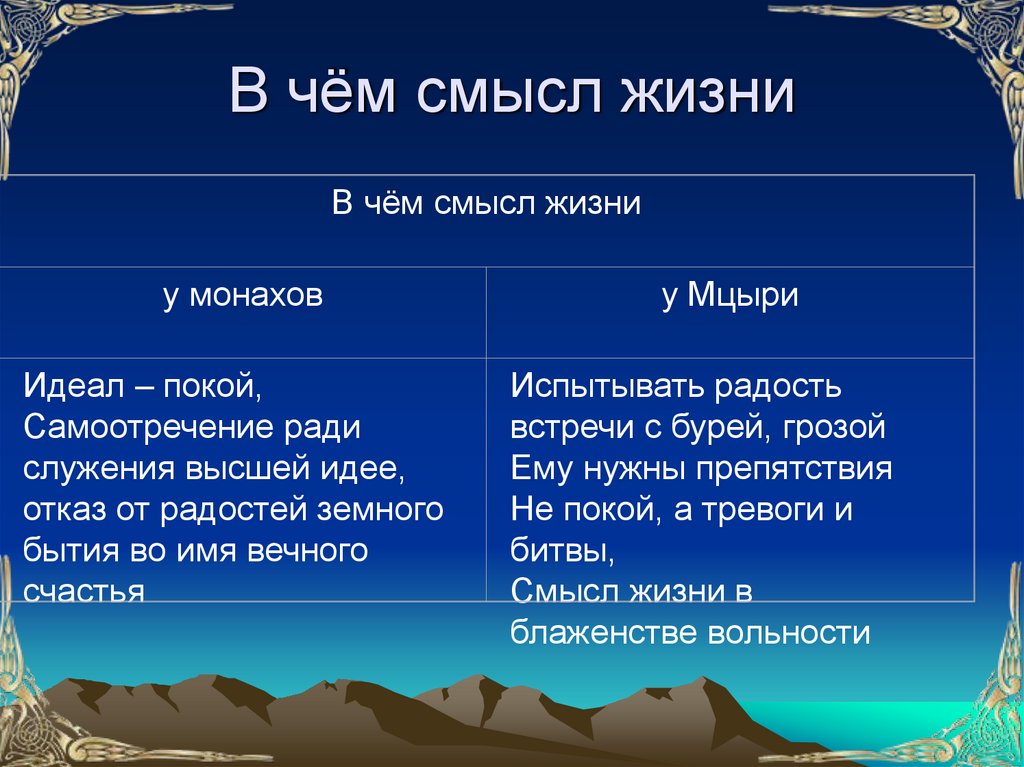 В чём смысл жизни

| В чём смысл жизни | |
|---|---|
| у монахов | у Мцыри |
| Идеал – покой, Самоотречение ради служения высшей идее, отказ от радостей земного бытия во имя вечного счастья | Испытывать радость встречи с бурей, грозой Ему нужны препятствия Не покой, а тревоги и битвы, Смысл жизни в блаженстве вольности |